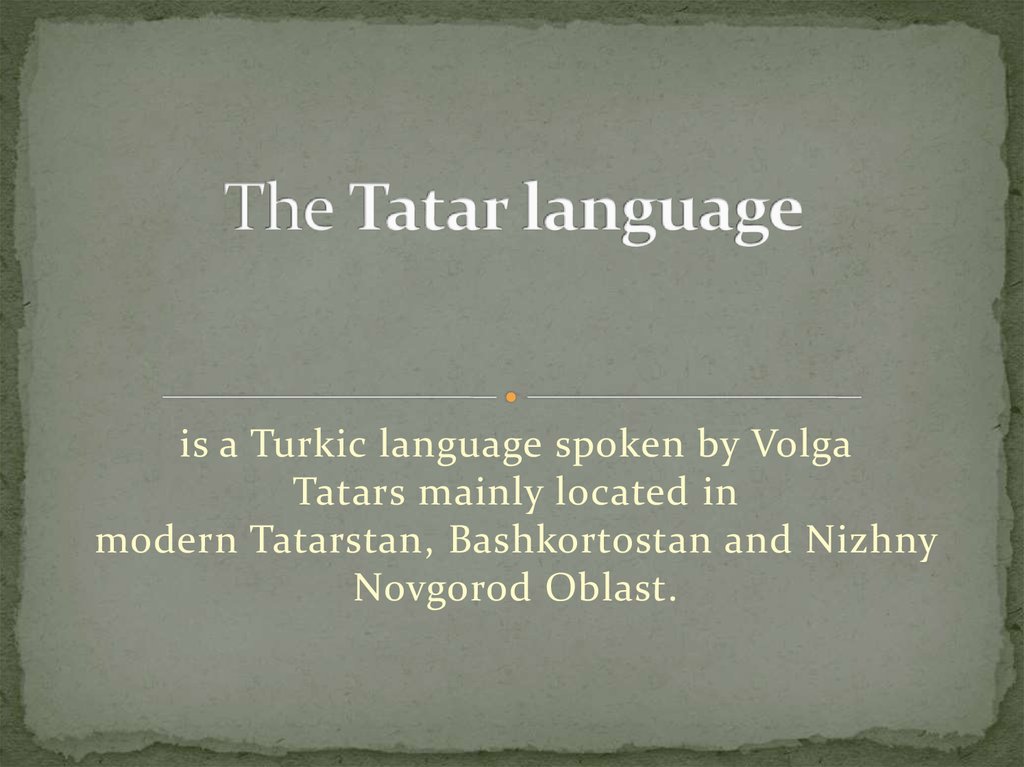 The Tatar language

is a Turkic language spoken by Volga Tatars mainly located in modern Tatarstan, Bashkortostan and Nizhny Novgorod Oblast.